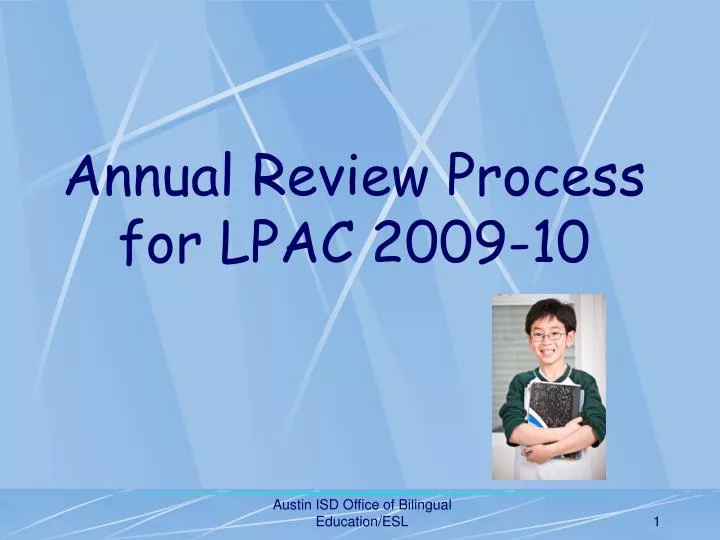 Annual Review Process for LPAC 2009-10

Austin ISD Office of Bilingual Education/ESL

1